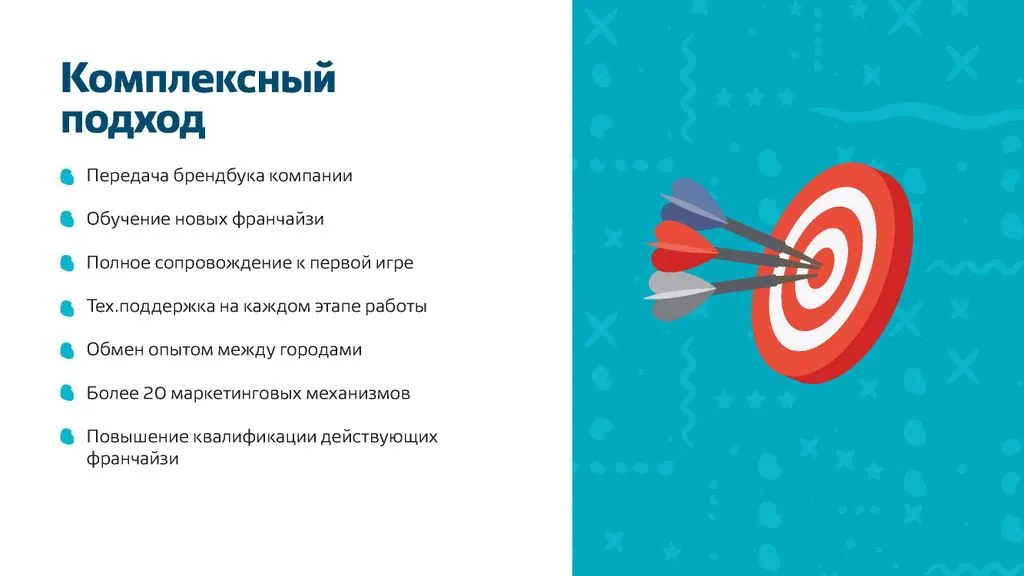 Комплексный подход

Передача брендбука компании

Обучение новых франчайзи

Полное сопровождение к первой игре

Тех.поддержка на каждом этапе работы

Обмен опытом между городами

Более 20 маркетинговых механизмов

Повышение квалификации действующих франчайзи